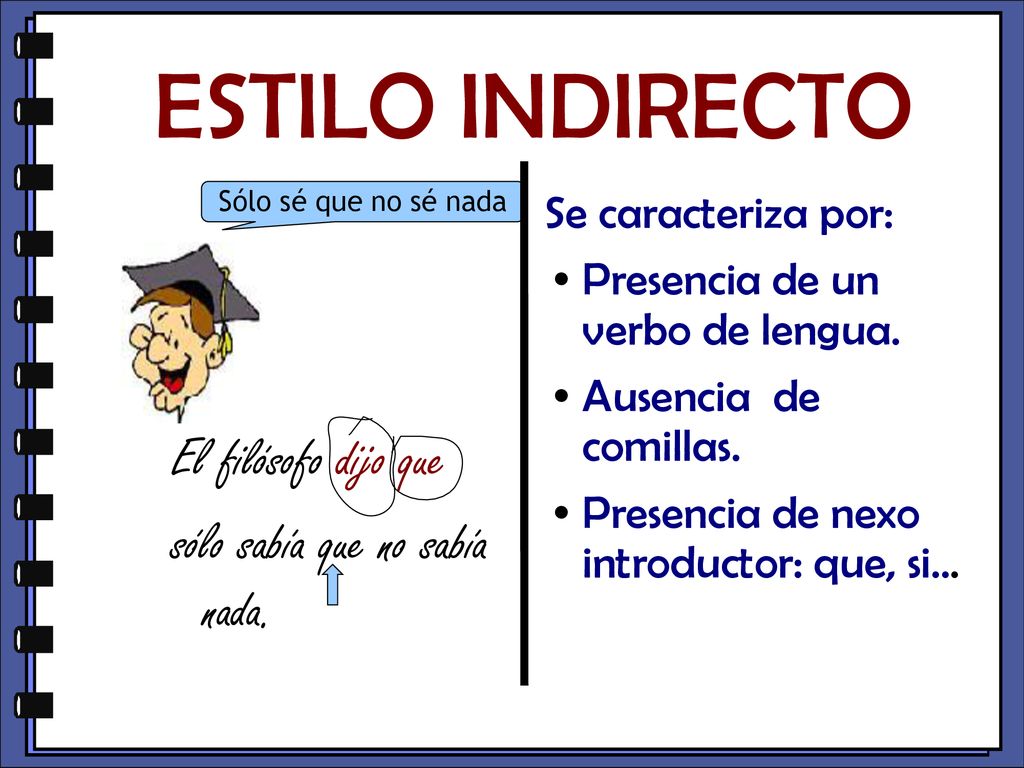 ESTILO INDIRECTO

Sólo sé que no sé nada

El filósofo dijo que sólo sabía que no sabía nada.

Se caracteriza por:

• Presencia de un verbo de lengua.

• Ausencia de comillas.

• Presencia de nexo introductor: que, si...